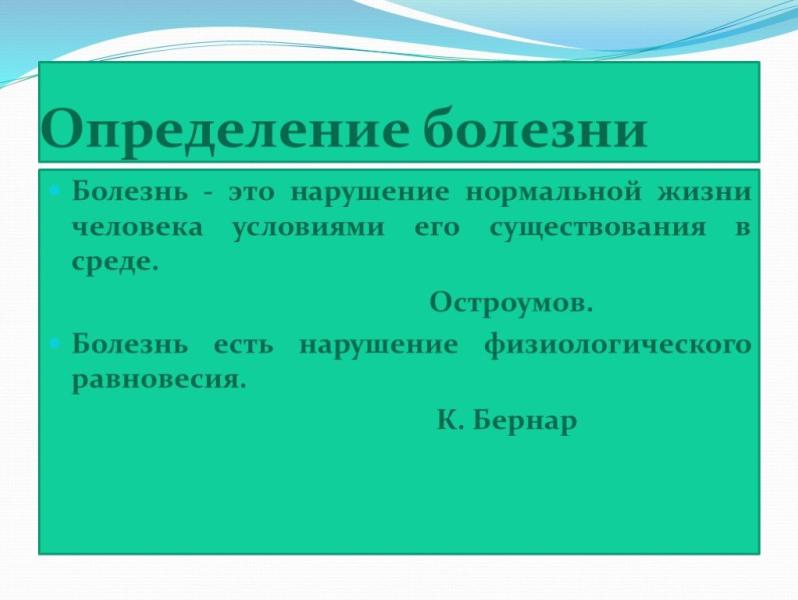 Определение болезни

Болезнь - это нарушение нормальной жизни человека условиями его существования в среде.

Остроумов.

Болезнь есть нарушение физиологического равновесия.

К. Бернар